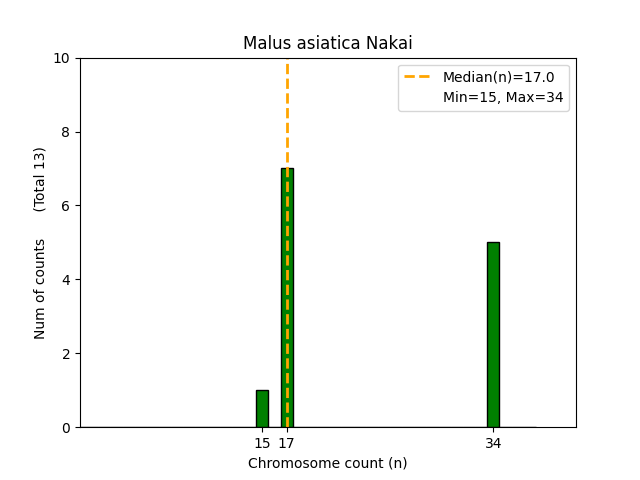 Malus asiatica Nakai

Median(n)=17.0
Min=15, Max=34

Num of counts (Total 13)

10
8
6
4
2
0

15 17 34

Chromosome count (n)